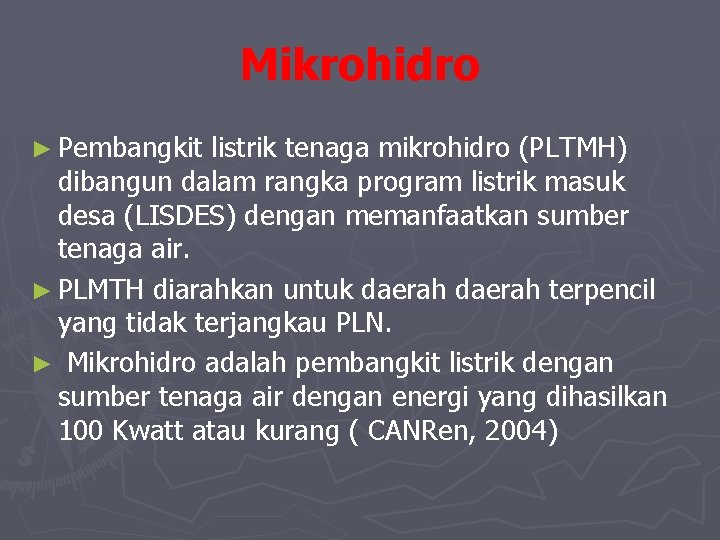 Mikrohidro

► Pembangkit listrik tenaga mikrohidro (PLTMH) dibangun dalam rangka program listrik masuk desa (LISDES) dengan memanfaatkan sumber tenaga air.

► PLMTH diarahkan untuk daerah daerah terpencil yang tidak terjangkau PLN.

► Mikrohidro adalah pembangkit listrik dengan sumber tenaga air dengan energi yang dihasilkan 100 Kwatt atau kurang ( CANRen, 2004)